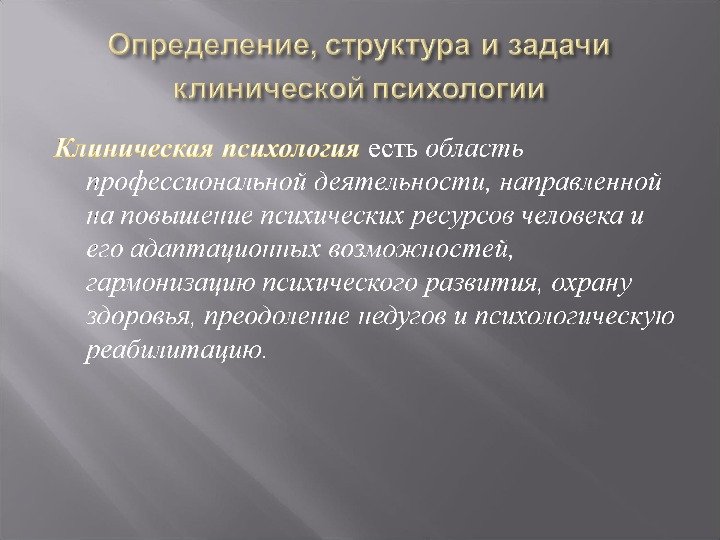 Определение, структура и задачи клинической психологии

Клиническая психология есть область профессиональной деятельности, направленной на повышение психических ресурсов человека и его адаптационных возможностей, гармонизацию психического развития, охрану здоровья, преодоление недугов и психологическую реабилитацию.